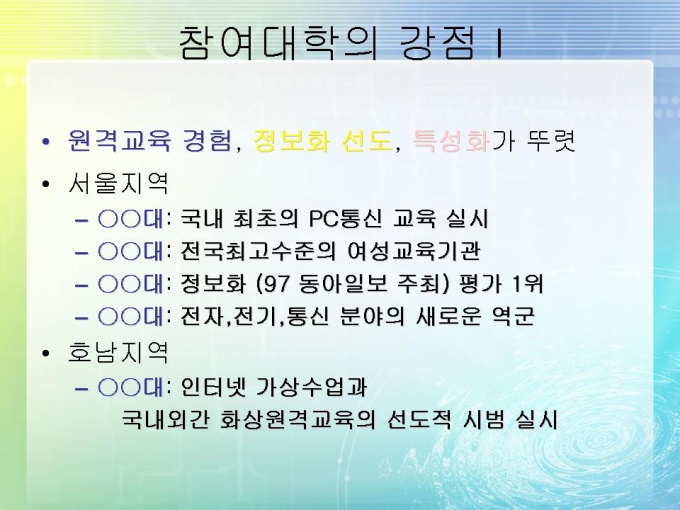 참여대학의 강점 I

• 원격교육 경험, 정보화 선도, 특성화가 뚜렷

• 서울지역

– ○○대: 국내 최초의 PC통신 교육 실시

– ○○대: 전국최고수준의 여성교육기관

– ○○대: 정보화 (97 동아일보 주최) 평가 1위

– ○○대: 전자,전기,통신 분야의 새로운 역군

• 호남지역

– ○○대: 인터넷 가상수업과 국내외간 화상원격교육의 선도적 시범 실시